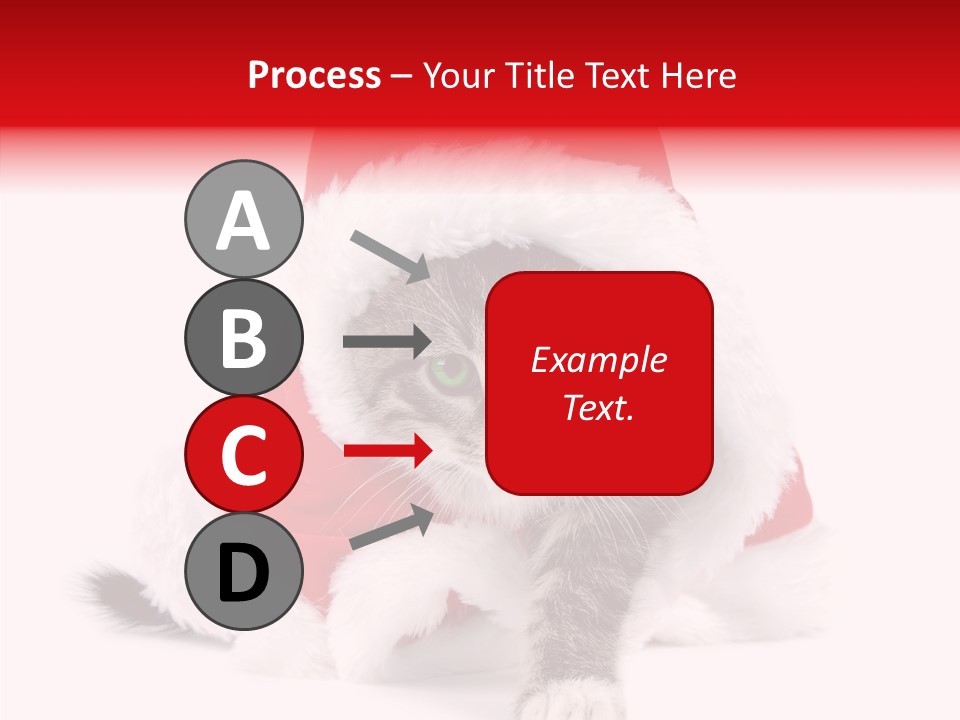 Process – Your Title Text Here

A

B

C

D

Example Text.